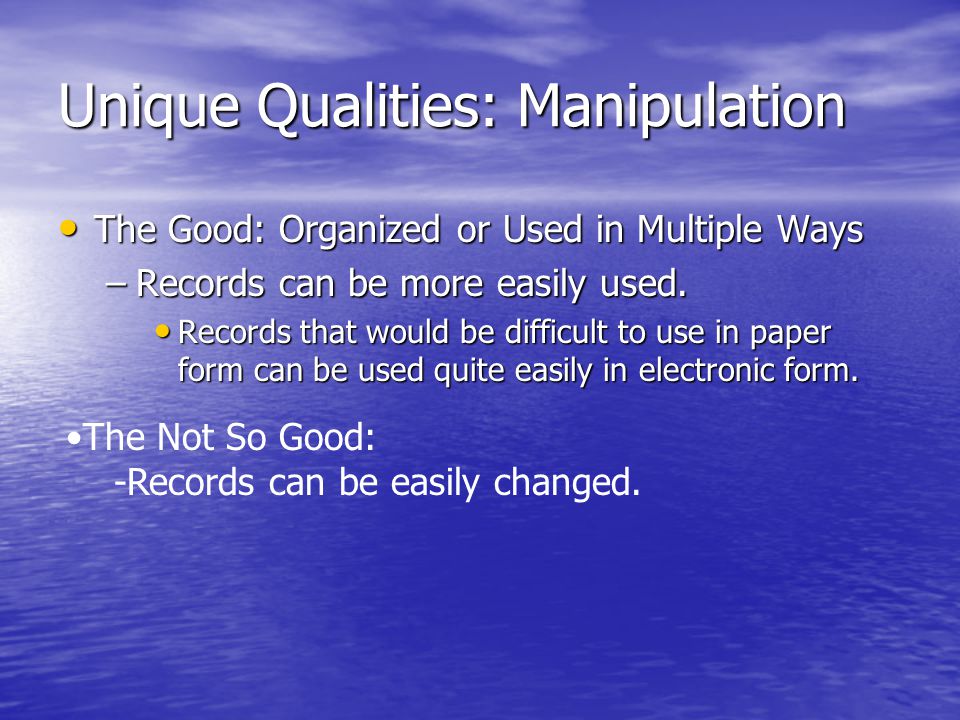 Unique Qualities: Manipulation

• The Good: Organized or Used in Multiple Ways
– Records can be more easily used.
• Records that would be difficult to use in paper form can be used quite easily in electronic form.

•The Not So Good:
-Records can be easily changed.